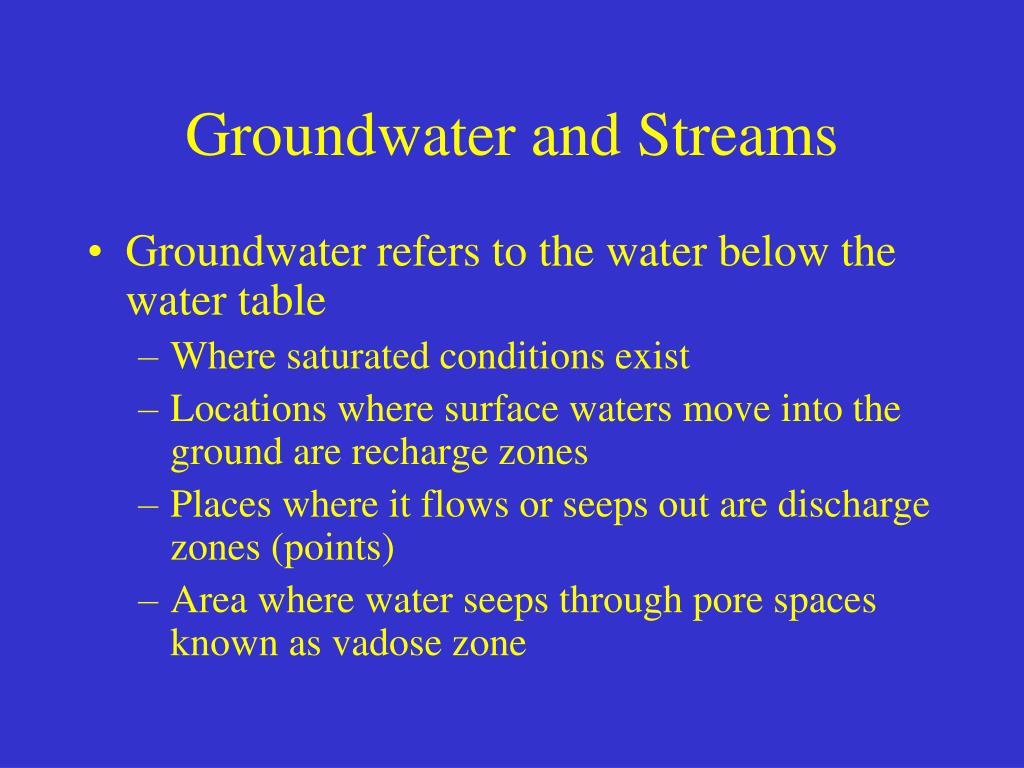 Groundwater and Streams

• Groundwater refers to the water below the water table

– Where saturated conditions exist

– Locations where surface waters move into the ground are recharge zones

– Places where it flows or seeps out are discharge zones (points)

– Area where water seeps through pore spaces known as vadose zone